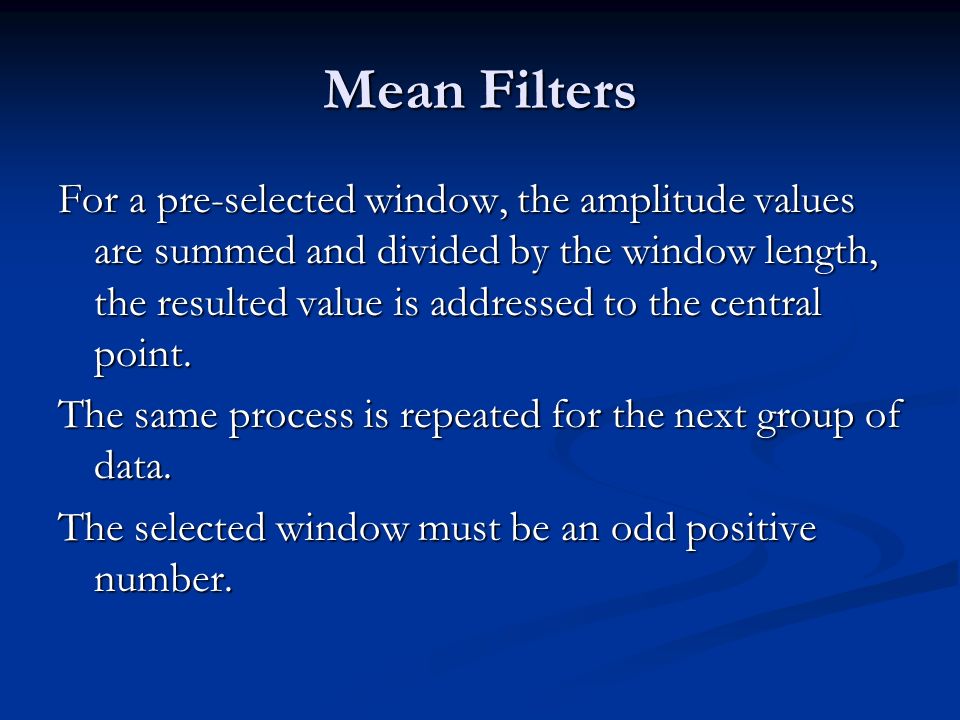 Mean Filters

For a pre-selected window, the amplitude values are summed and divided by the window length, the resulted value is addressed to the central point.

The same process is repeated for the next group of data.

The selected window must be an odd positive number.